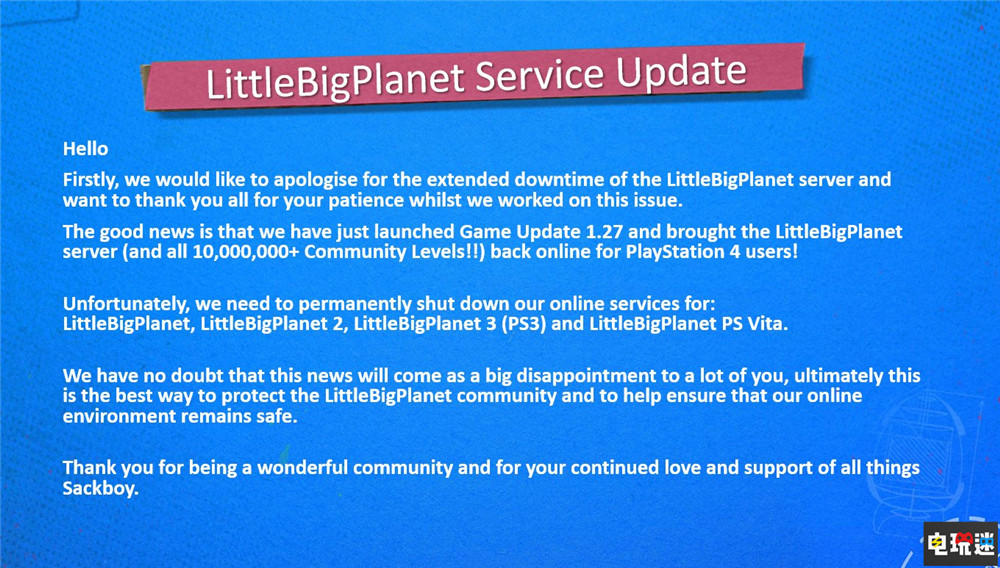 LittleBigPlanet Service Update

Hello

Firstly, we would like to apologise for the extended downtime of the LittleBigPlanet server and want to thank you all for your patience whilst we worked on this issue.

The good news is that we have just launched Game Update 1.27 and brought the LittleBigPlanet server (and all 10,000,000+ Community Levels!!) back online for PlayStation 4 users!

Unfortunately, we need to permanently shut down our online services for: LittleBigPlanet, LittleBigPlanet 2, LittleBigPlanet 3 (PS3) and LittleBigPlanet PS Vita.

We have no doubt that this news will come as a big disappointment to a lot of you, ultimately this is the best way to protect the LittleBigPlanet community and to help ensure that our online environment remains safe.

Thank you for being a wonderful community and for your continued love and support of all things Sackboy.

电玩迷